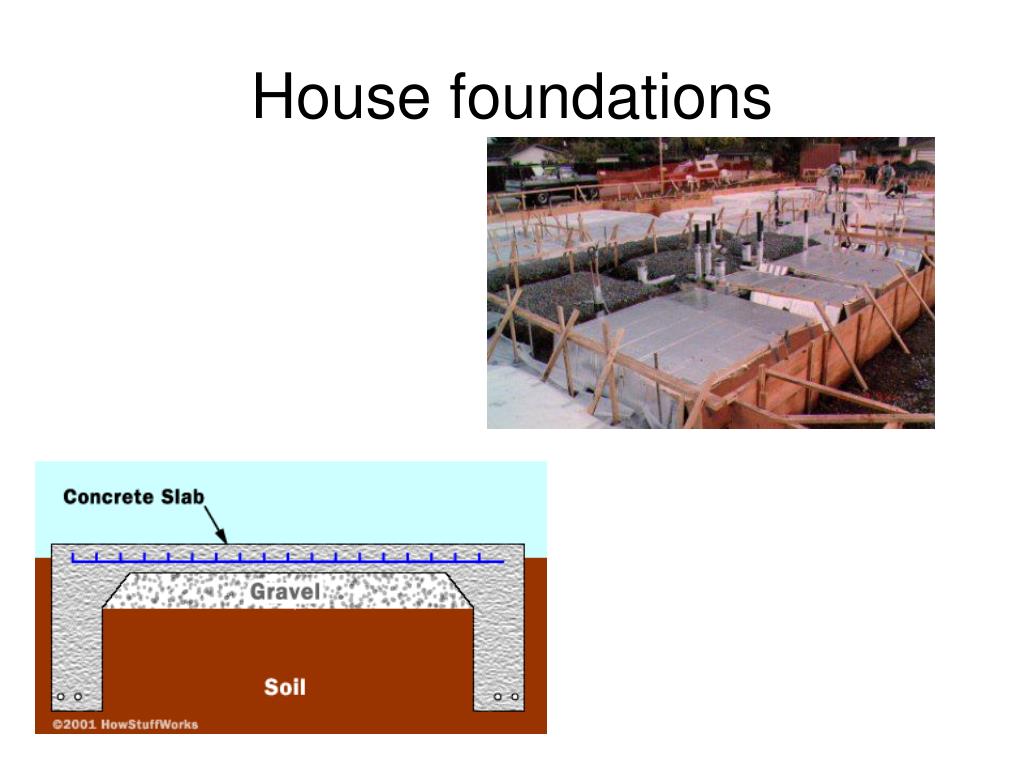 House foundations

Concrete Slab

Gravel

Soil

©2001 HowStuffWorks